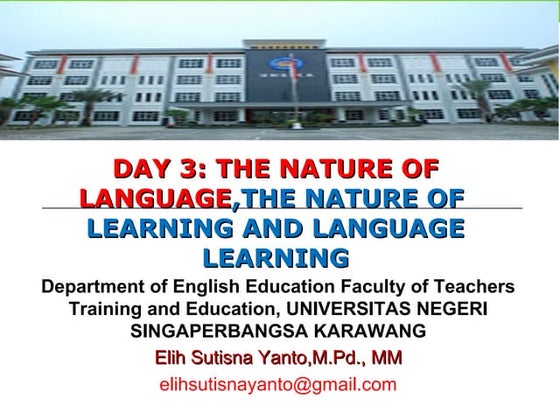 DAY 3: THE NATURE OF LANGUAGE,THE NATURE OF LEARNING AND LANGUAGE LEARNING

Department of English Education Faculty of Teachers Training and Education, UNIVERSITAS NEGERI SINGAPERBANGSA KARAWANG

Elih Sutisna Yanto,M.Pd., MM

elihsutisnayanto@gmail.com